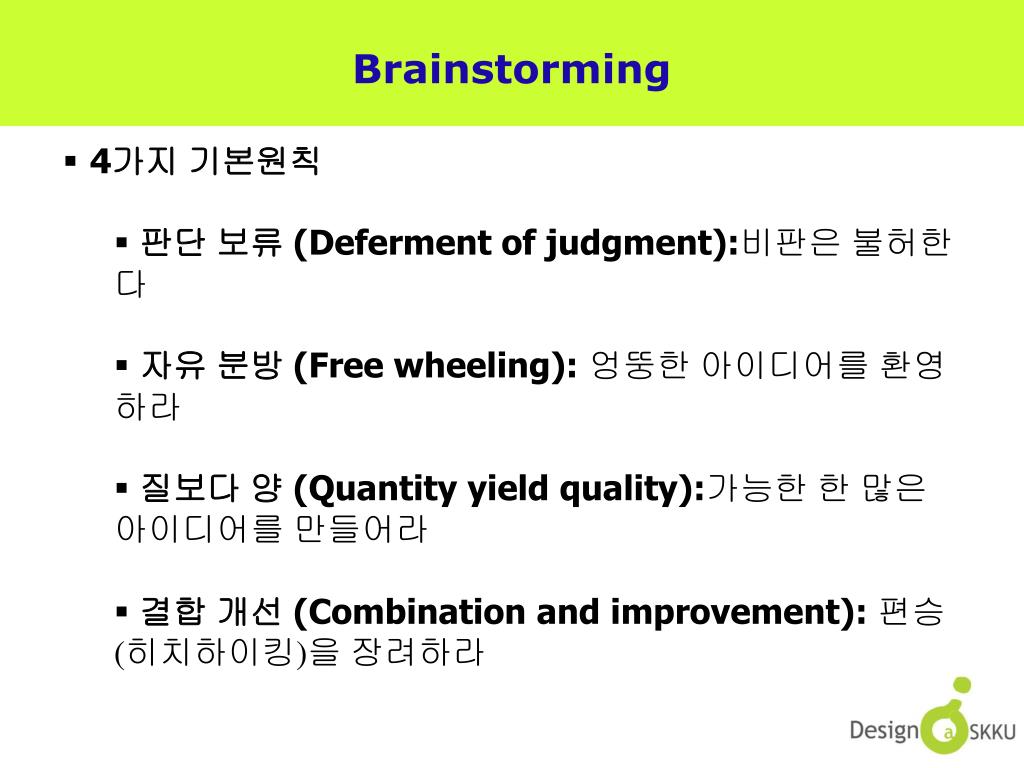 Brainstorming

▪ 4가지 기본원칙

▪ 판단 보류 (Deferment of judgment):비판은 불허한다

▪ 자유 분방 (Free wheeling): 엉뚱한 아이디어를 환영하라

▪ 질보다 양 (Quantity yield quality):가능한 한 많은 아이디어를 만들어라

▪ 결합 개선 (Combination and improvement): 편승(히치하이킹)을 장려하라

Design a SKKU